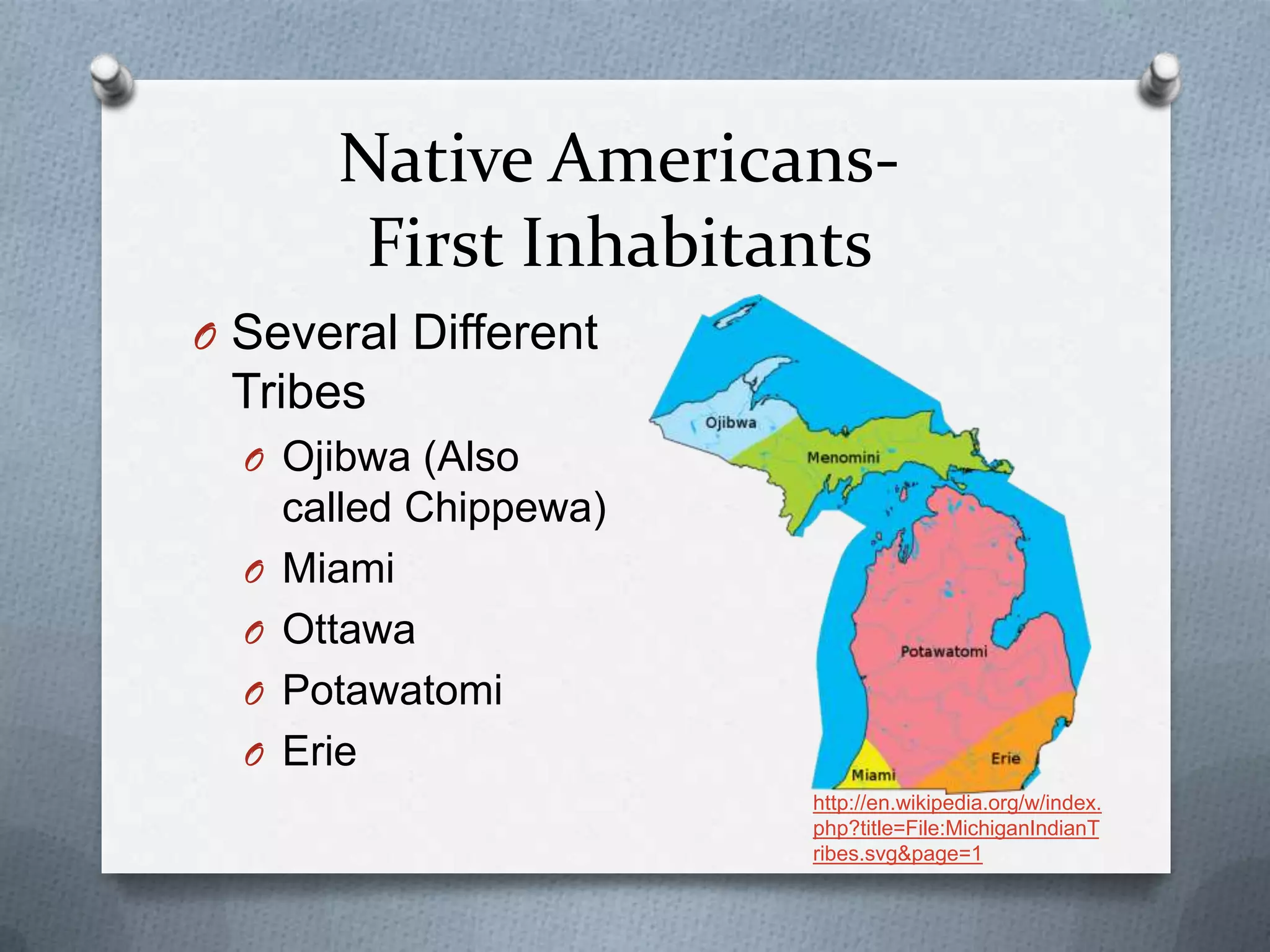 Native Americans-
First Inhabitants

O Several Different Tribes
O Ojibwa (Also called Chippewa)
O Miami
O Ottawa
O Potawatomi
O Erie

Ojibwa
Menomini
Potawatomi
Erie
Miami

http://en.wikipedia.org/w/index.php?title=File:MichiganIndianTribes.svg&page=1